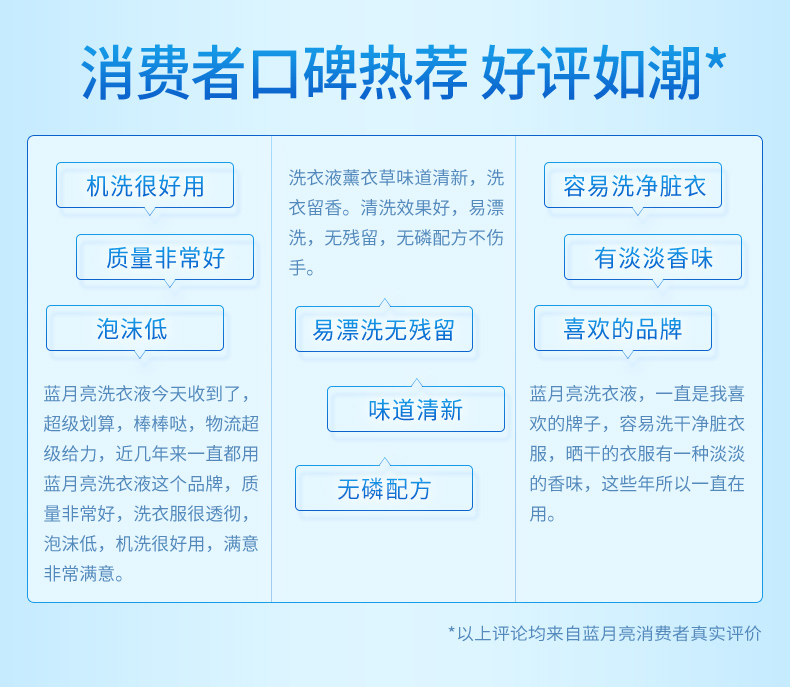 消费者口碑热荐 好评如潮*

机洗很好用

质量非常好

泡沫低

蓝月亮洗衣液今天收到了，超级划算，棒棒哒，物流超级给力，近几年来一直都用蓝月亮洗衣液这个品牌，质量非常好，洗衣服很透彻，泡沫低，机洗很好用，满意非常满意。

洗衣液薰衣草味道清新，洗衣留香。清洗效果好，易漂洗，无残留，无磷配方不伤手。

易漂洗无残留

味道清新

无磷配方

容易洗净脏衣

有淡淡香味

喜欢的品牌

蓝月亮洗衣液，一直是我喜欢的牌子，容易洗干净脏衣服，晒干的衣服有一种淡淡的香味，这些年所以一直在用。

*以上评论均来自蓝月亮消费者真实评价